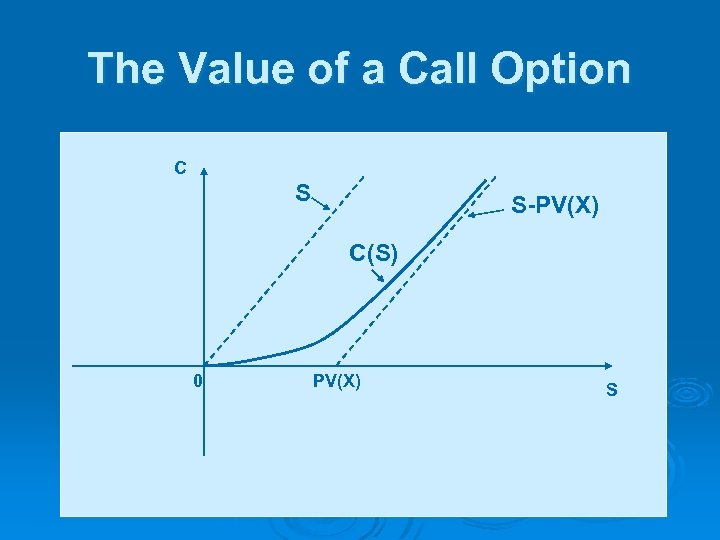 The Value of a Call Option

C

S

S-PV(X)

C(S)

0

PV(X)

S